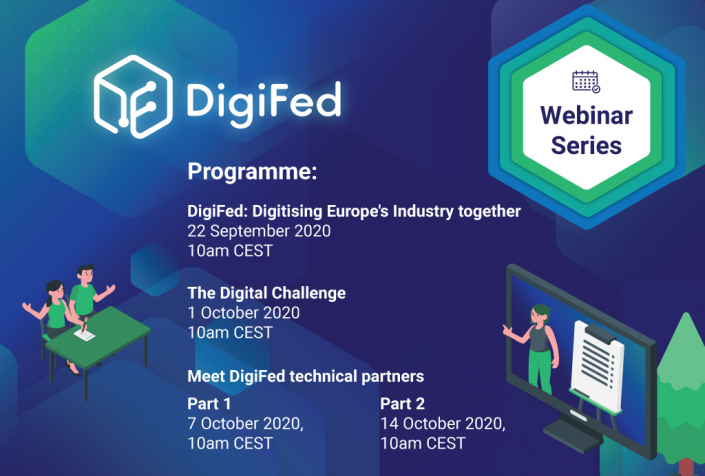 DigiFed

Webinar Series

Programme:

DigiFed: Digitising Europe's Industry together
22 September 2020
10am CEST

The Digital Challenge
1 October 2020
10am CEST

Meet DigiFed technical partners

Part 1
7 October 2020,
10am CEST

Part 2
14 October 2020,
10am CEST